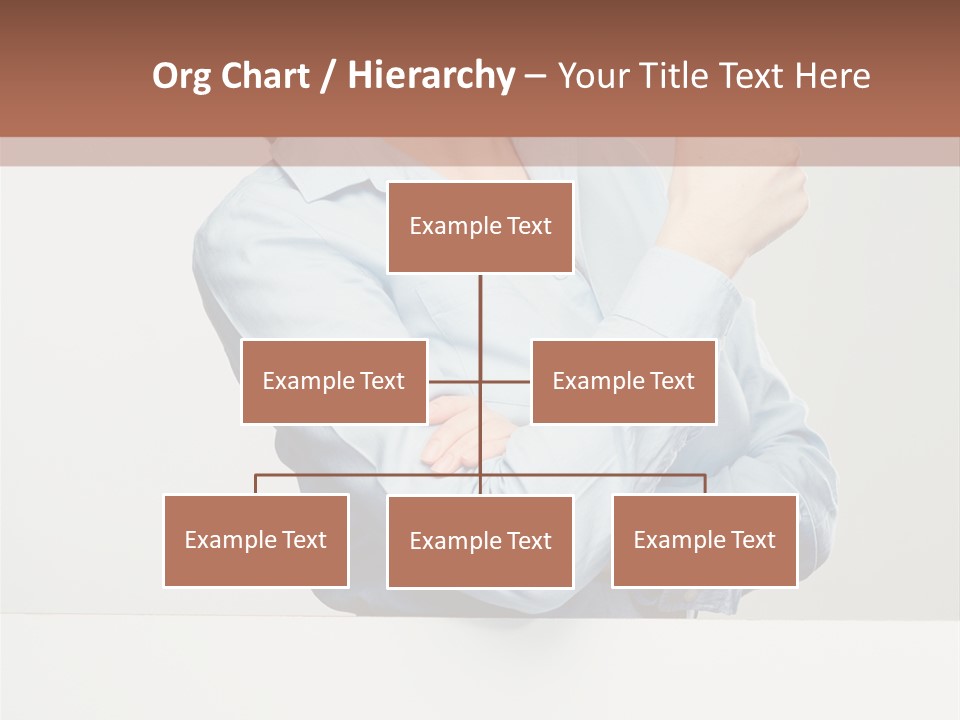 Org Chart / Hierarchy – Your Title Text Here

Example Text

Example Text

Example Text

Example Text

Example Text

Example Text